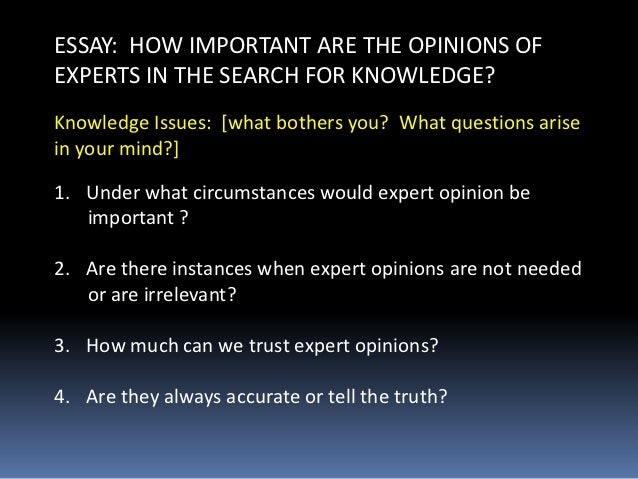 ESSAY: HOW IMPORTANT ARE THE OPINIONS OF EXPERTS IN THE SEARCH FOR KNOWLEDGE?

Knowledge Issues: [what bothers you? What questions arise in your mind?]

1. Under what circumstances would expert opinion be important ?

2. Are there instances when expert opinions are not needed or are irrelevant?

3. How much can we trust expert opinions?

4. Are they always accurate or tell the truth?